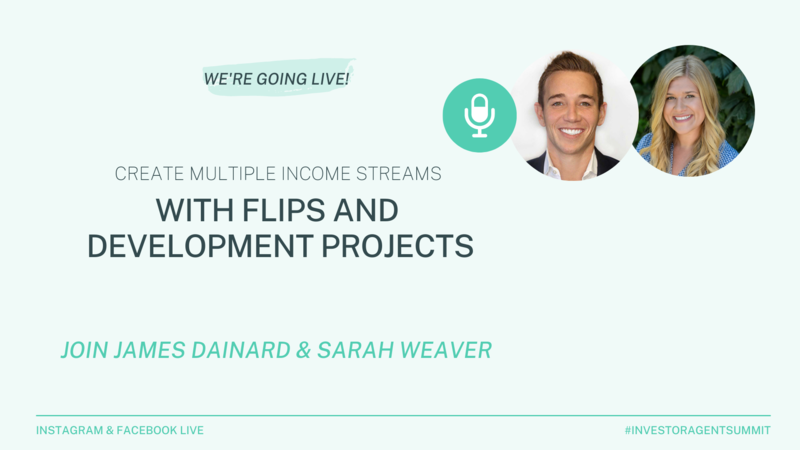 WE'RE GOING LIVE!

CREATE MULTIPLE INCOME STREAMS

WITH FLIPS AND DEVELOPMENT PROJECTS

JOIN JAMES DAINARD & SARAH WEAVER

INSTAGRAM & FACEBOOK LIVE

#INVESTORAGENTSUMMIT